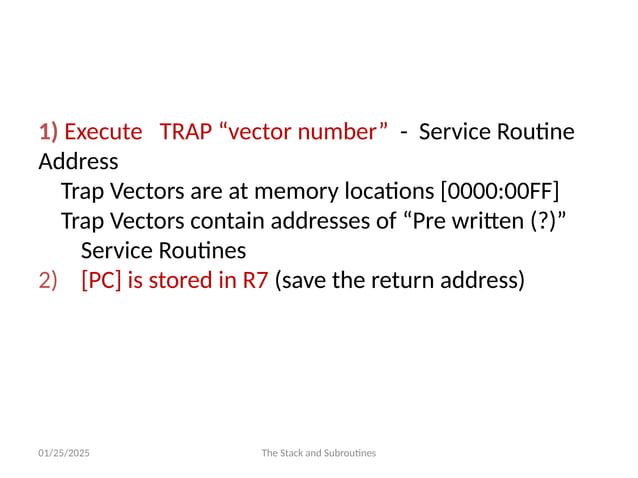 1) Execute TRAP “vector number” - Service Routine Address

Trap Vectors are at memory locations [0000:00FF]

Trap Vectors contain addresses of “Pre written (?)” Service Routines

2) [PC] is stored in R7 (save the return address)

01/25/2025

The Stack and Subroutines